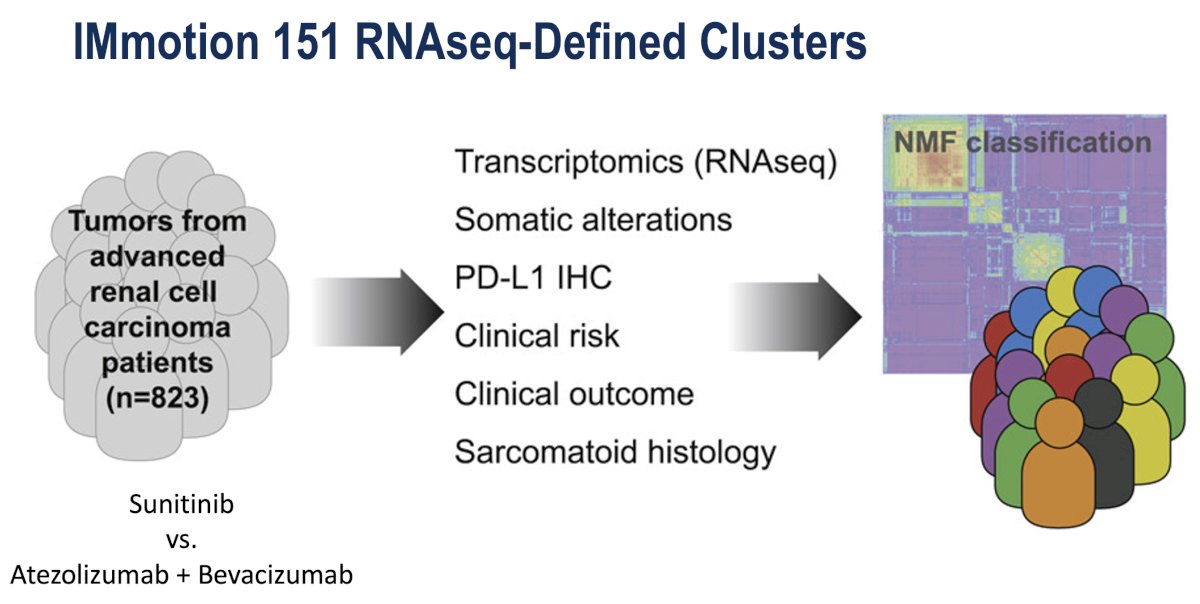 IMmotion 151 RNAseq-Defined Clusters

Tumors from advanced renal cell carcinoma patients (n=823)

Sunitinib
vs.
Atezolizumab + Bevacizumab

Transcriptomics (RNAseq)
Somatic alterations
PD-L1 IHC
Clinical risk
Clinical outcome
Sarcomatoid histology

NMF classification